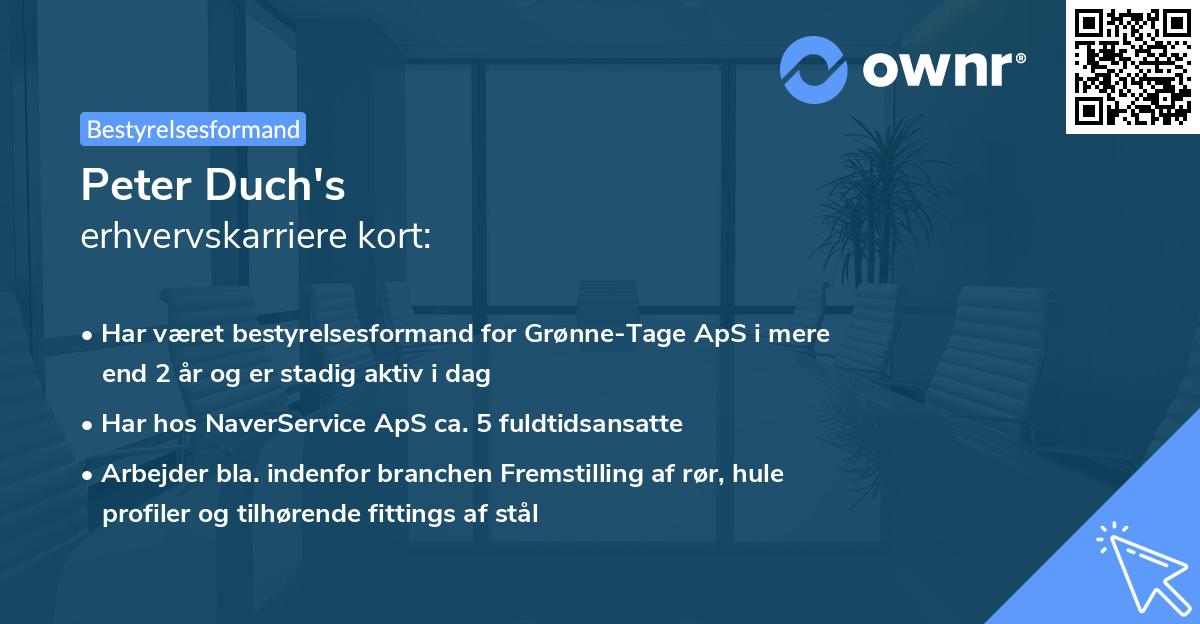 ownr®

Bestyrelsesformand

Peter Duch's
erhvervskarriere kort:

• Har været bestyrelsesformand for Grønne-Tage ApS i mere end 2 år og er stadig aktiv i dag

• Har hos NaverService ApS ca. 5 fuldtidsansatte

• Arbejder bla. indenfor branchen Fremstilling af rør, hule profiler og tilhørende fittings af stål